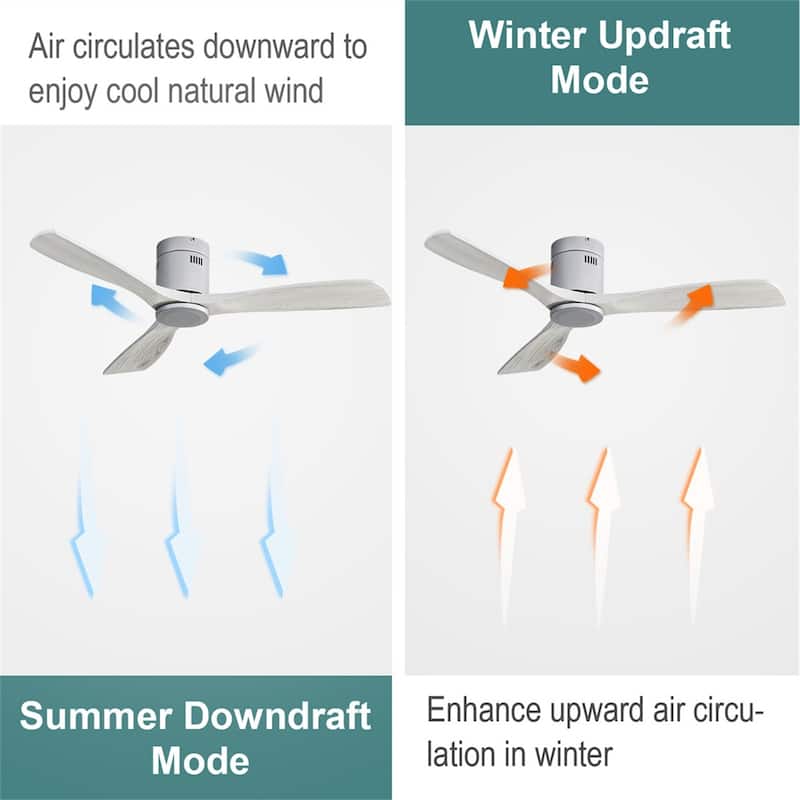 Air circulates downward to enjoy cool natural wind

Summer Downdraft Mode

Winter Updraft Mode

Enhance upward air circulation in winter